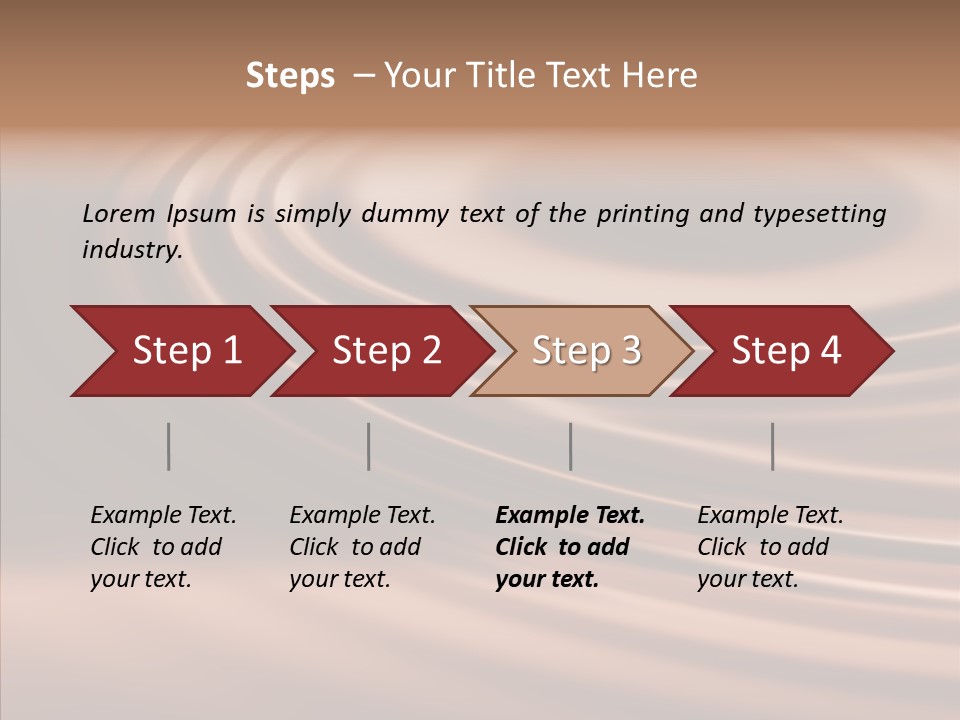 Steps – Your Title Text Here

Lorem Ipsum is simply dummy text of the printing and typesetting industry.

Step 1

Step 2

Step 3

Step 4

Example Text. Click to add your text.

Example Text. Click to add your text.

Example Text. Click to add your text.

Example Text. Click to add your text.